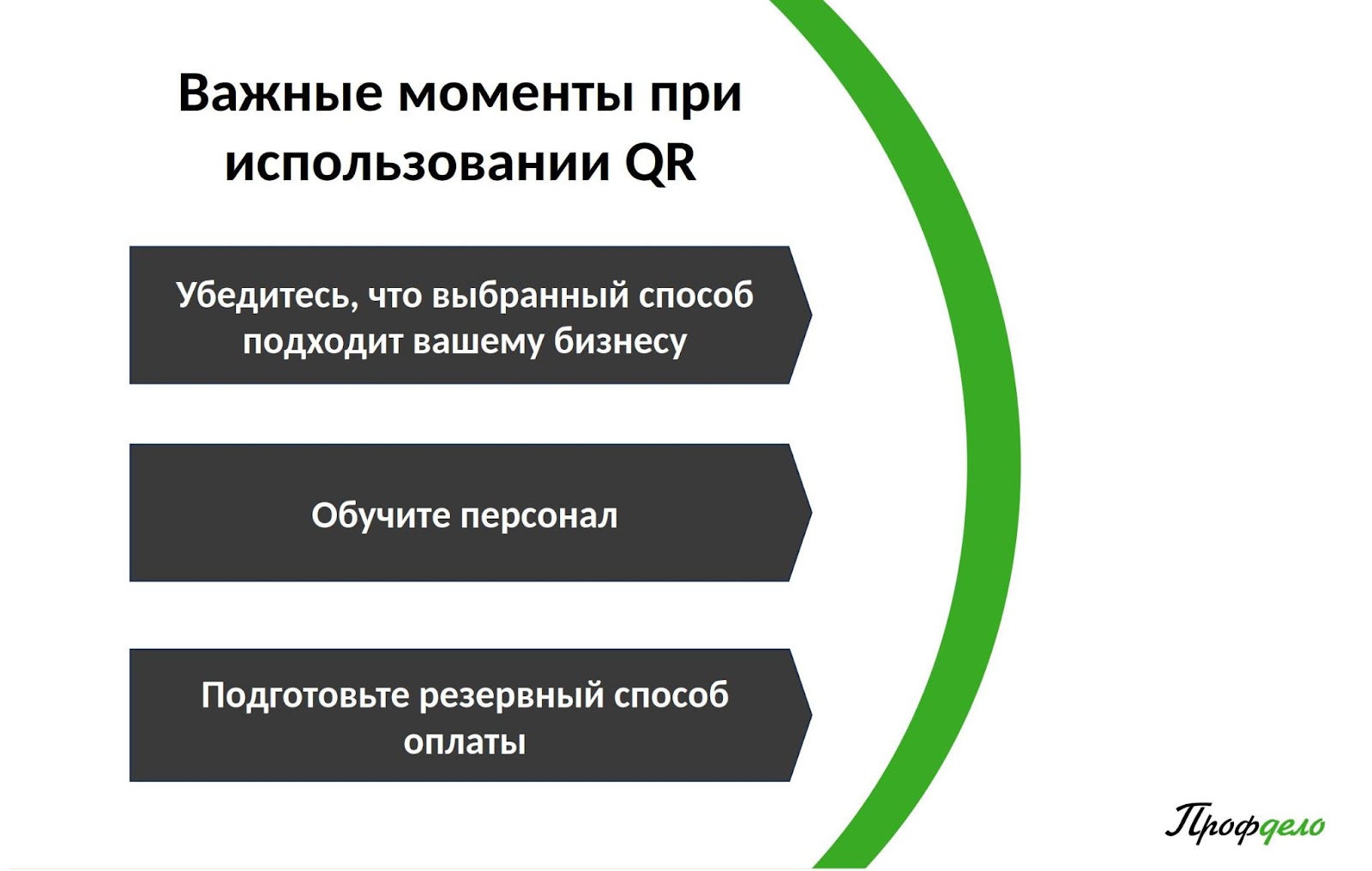 Важные моменты при использовании QR

Убедитесь, что выбранный способ подходит вашему бизнесу

Обучите персонал

Подготовьте резервный способ оплаты

Профдело